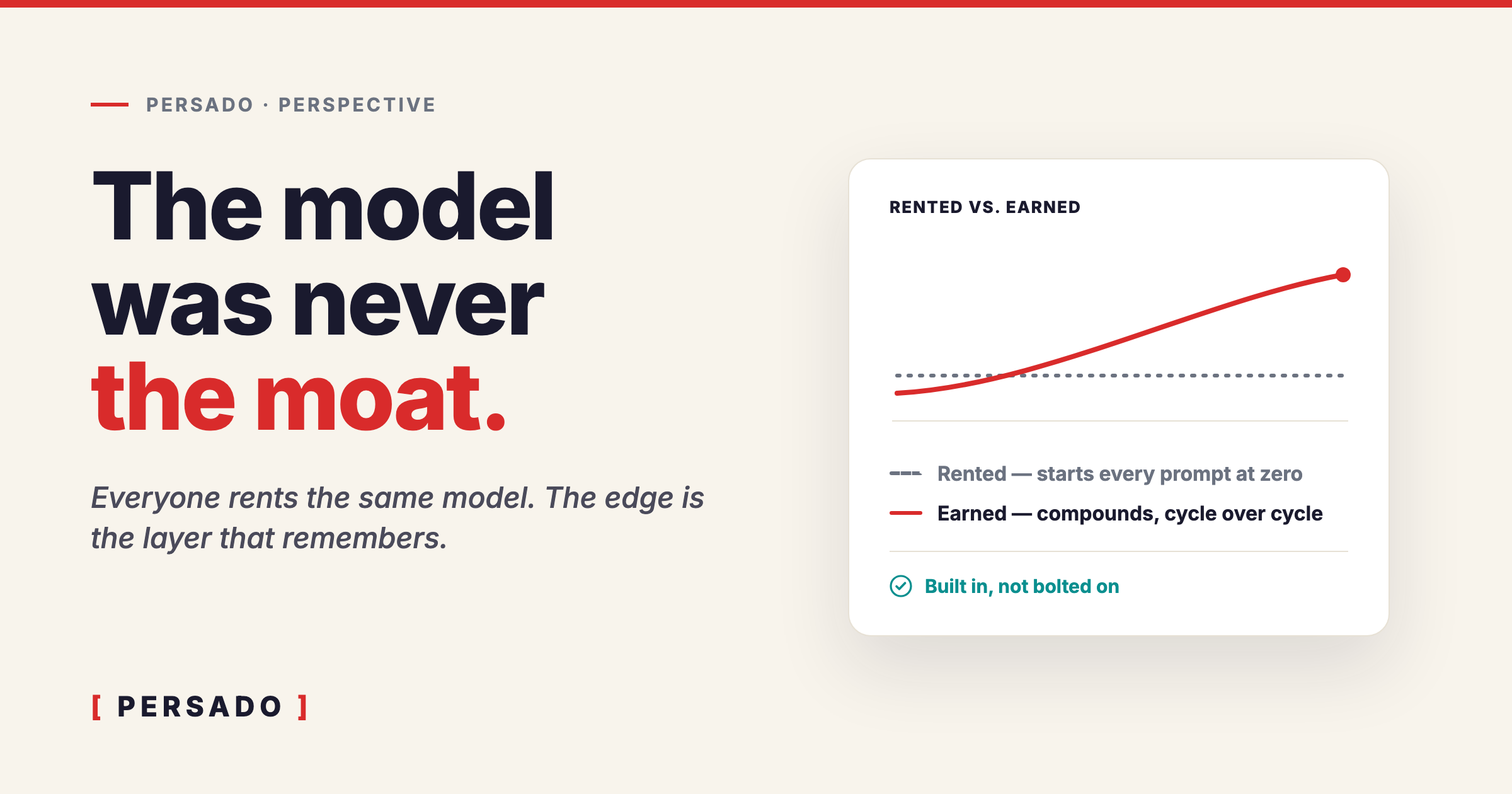 PERSADO · PERSPECTIVE

The model was never the moat.

Everyone rents the same model. The edge is the layer that remembers.

[ PERSADO ]

RENTED VS. EARNED

Rented — starts every prompt at zero

Earned — compounds, cycle over cycle

Built in, not bolted on